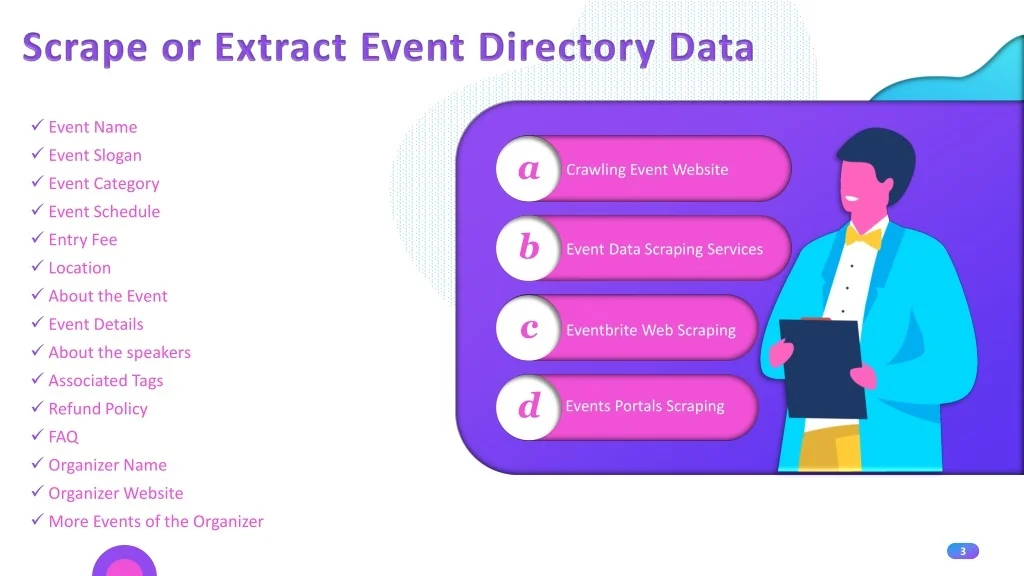 Scrape or Extract Event Directory Data

✓ Event Name
✓ Event Slogan
✓ Event Category
✓ Event Schedule
✓ Entry Fee
✓ Location
✓ About the Event
✓ Event Details
✓ About the speakers
✓ Associated Tags
✓ Refund Policy
✓ FAQ
✓ Organizer Name
✓ Organizer Website
✓ More Events of the Organizer

a Crawling Event Website

b Event Data Scraping Services

c Eventbrite Web Scraping

d Events Portals Scraping

3